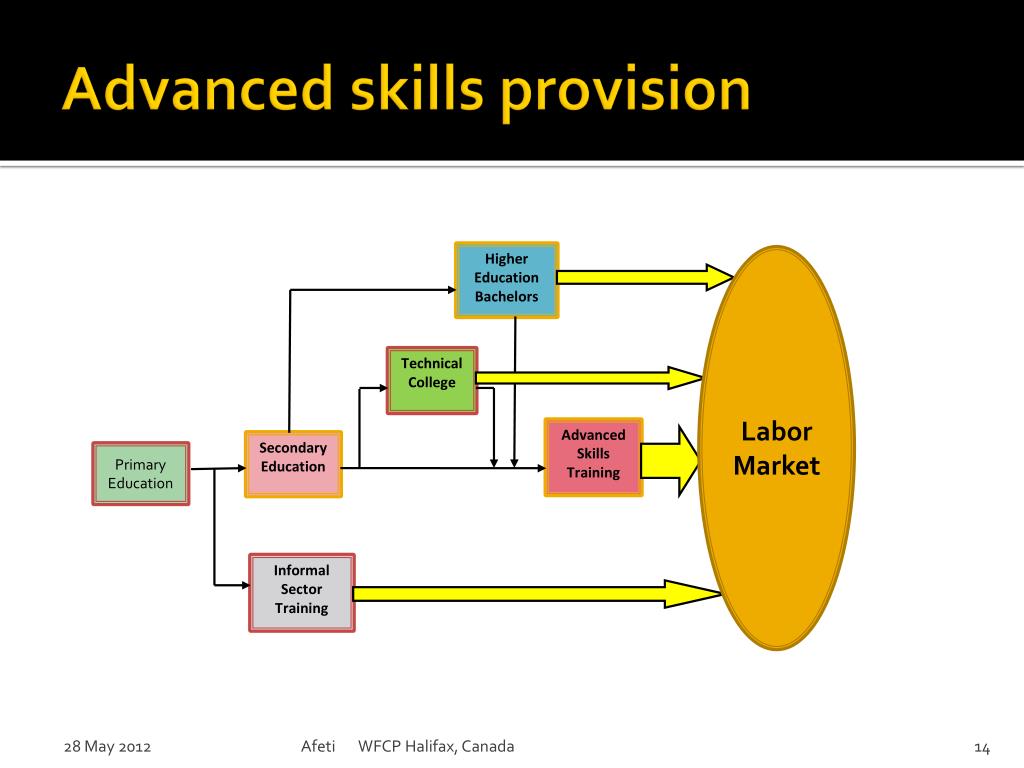 Advanced skills provision

Higher Education Bachelors

Technical College

Primary Education

Secondary Education

Advanced Skills Training

Labor Market

Informal Sector Training

28 May 2012

Afeti WFCP Halifax, Canada

14